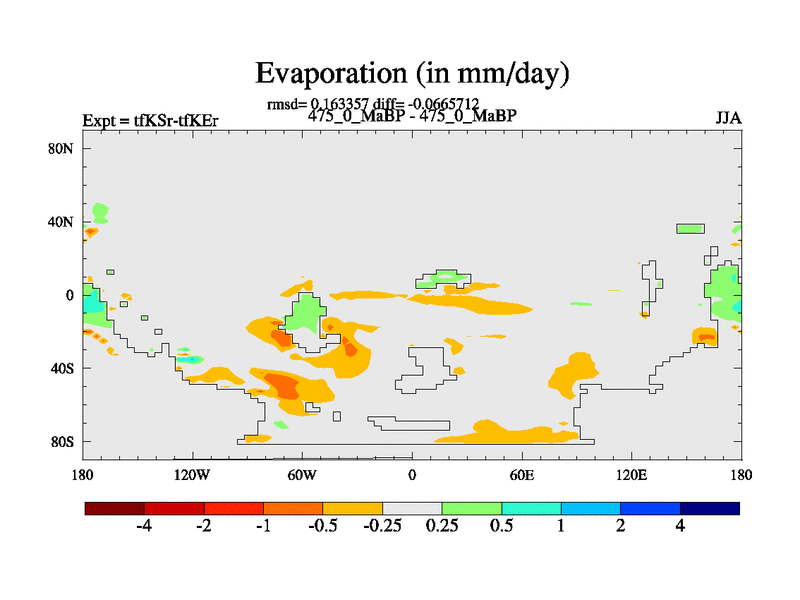 Evaporation (in mm/day)

rmsd= 0.163357 diff= -0.0665712
Expt = tfKSr-tfKEr
475_0_MaBP - 475_0_MaBP
JJA

80N
40N
0
40S
80S

180
120W
60W
0
60E
120E
180

-4
-2
-1
-0.5
-0.25
0.25
0.5
1
2
4